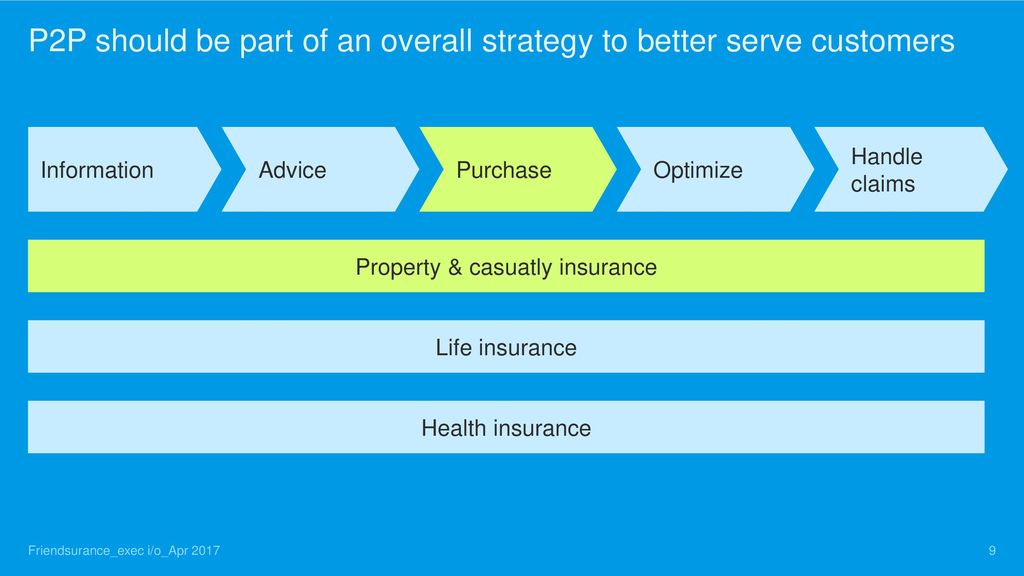 P2P should be part of an overall strategy to better serve customers

Information

Advice

Purchase

Optimize

Handle claims

Property & casuatly insurance

Life insurance

Health insurance

Friendsurance_exec i/o_Apr 2017

9